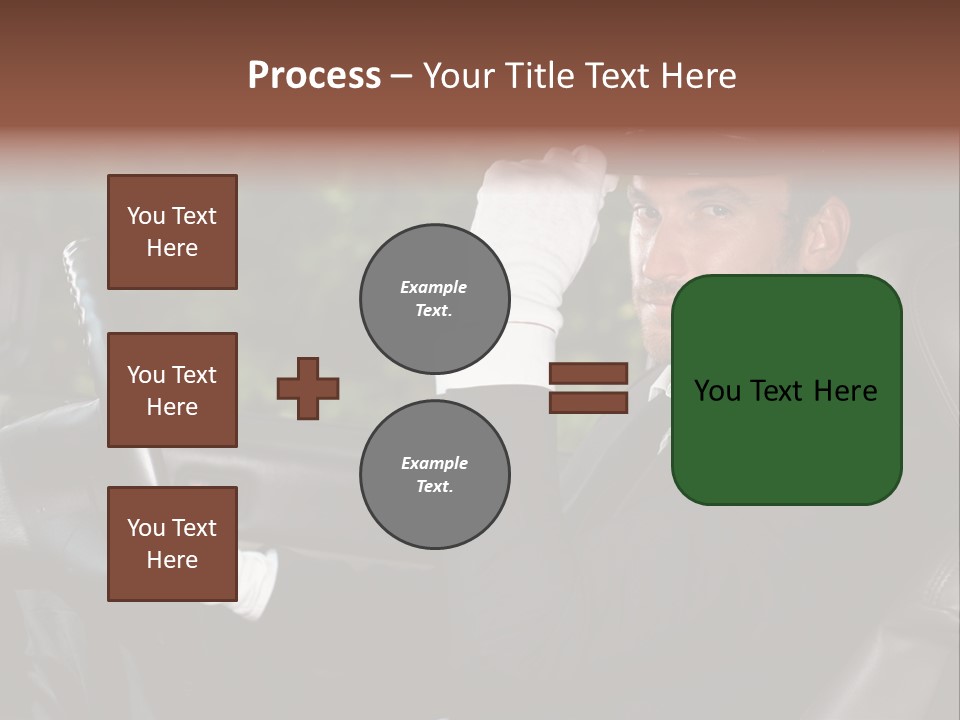 Process – Your Title Text Here

You Text Here

You Text Here

You Text Here

Example Text.

Example Text.

You Text Here